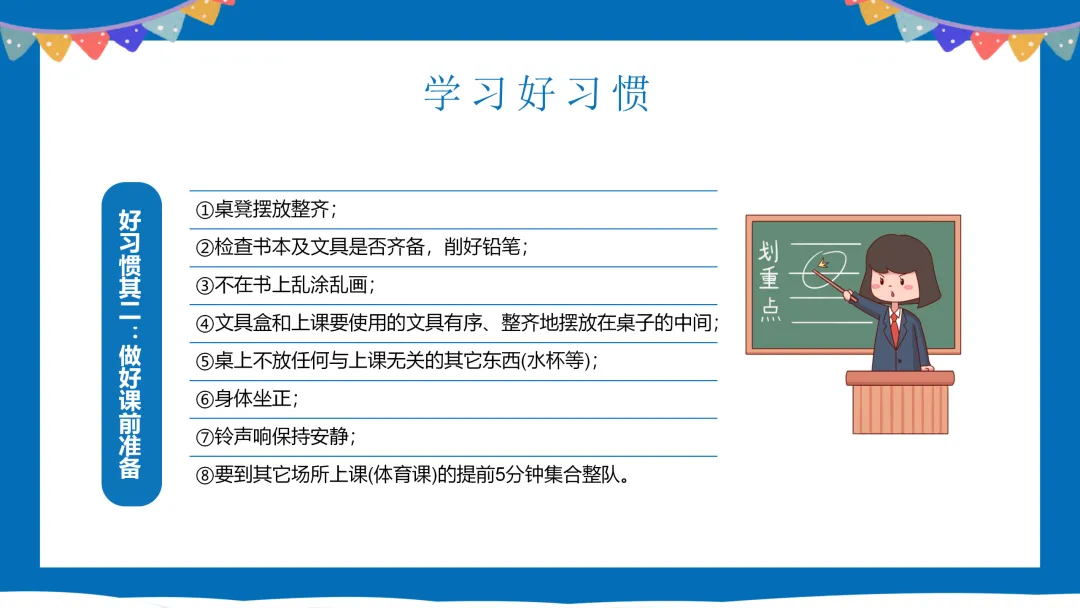 学习好习惯

好习惯其二：做好课前准备

①桌凳摆放整齐；

②检查书本及文具是否齐备，削好铅笔；

③不在书上乱涂乱画；

④文具盒和上课要使用的文具有序、整齐地摆放在桌子的中间；

⑤桌上不放任何与上课无关的其它东西(水杯等)；

⑥身体坐正；

⑦铃声响保持安静；

⑧要到其它场所上课(体育课)的提前5分钟集合整队。

划重点